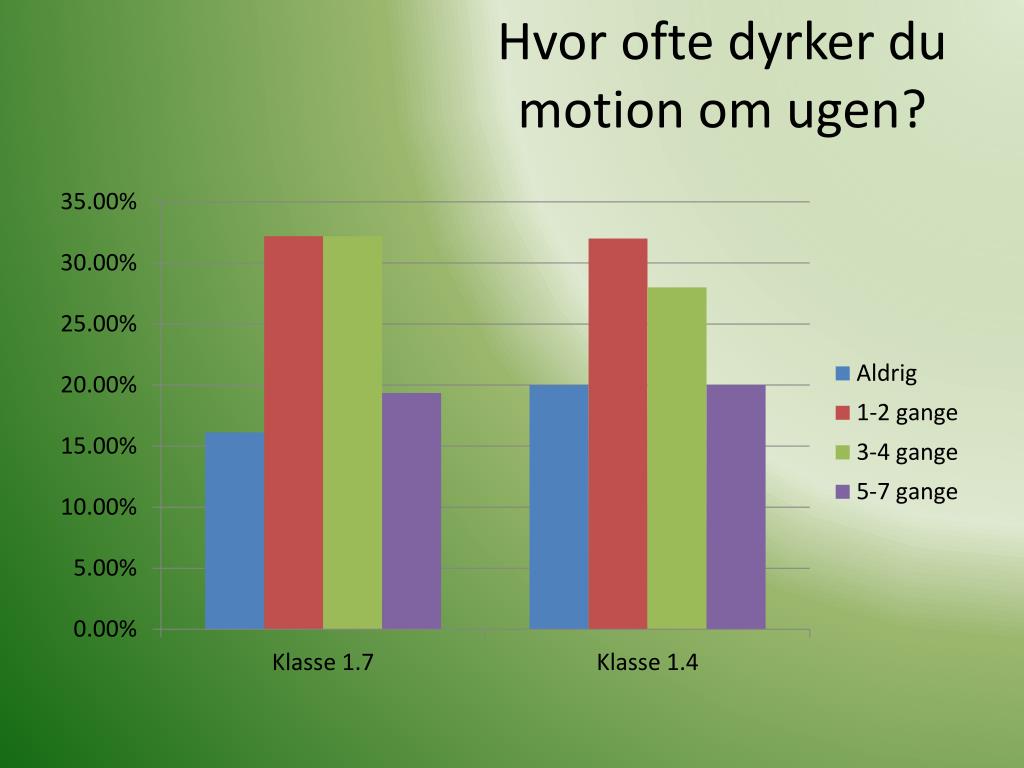 Hvor ofte dyrker du motion om ugen?

35.00%
30.00%
25.00%
20.00%
15.00%
10.00%
5.00%
0.00%

Klasse 1.7
Klasse 1.4

Aldrig
1-2 gange
3-4 gange
5-7 gange